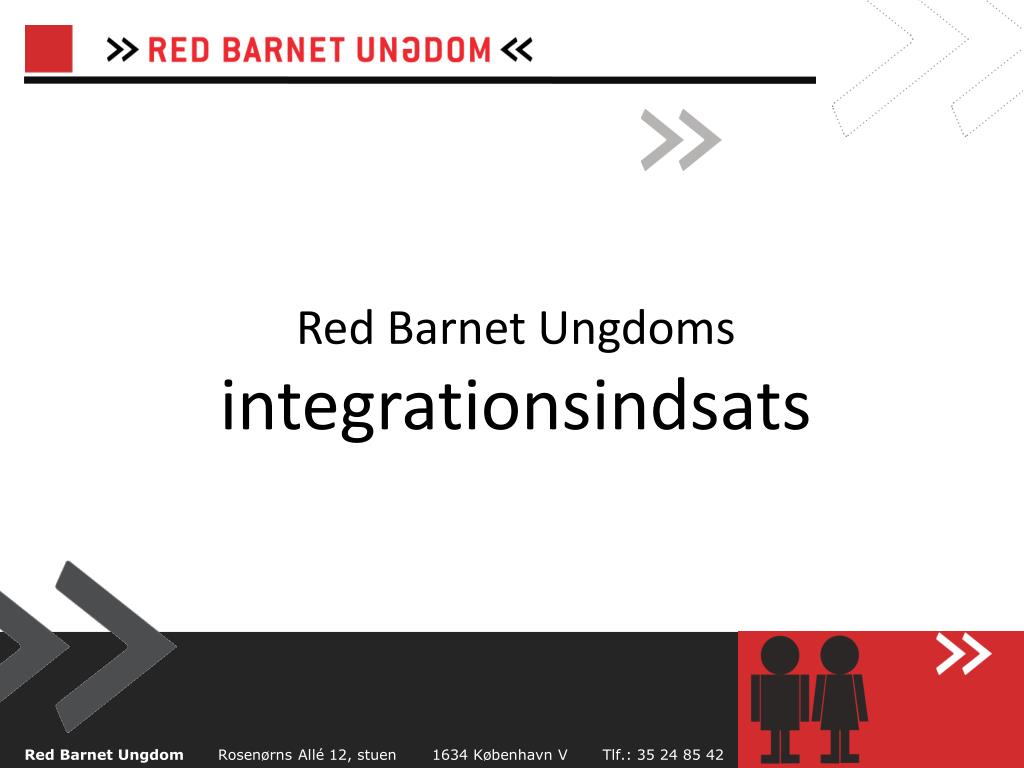 >> RED BARNET UNGDOM <<

Red Barnet Ungdoms integrationsindsats

Red Barnet Ungdom Rosenørns Allé 12, stuen 1634 København V Tlf.: 35 24 85 42